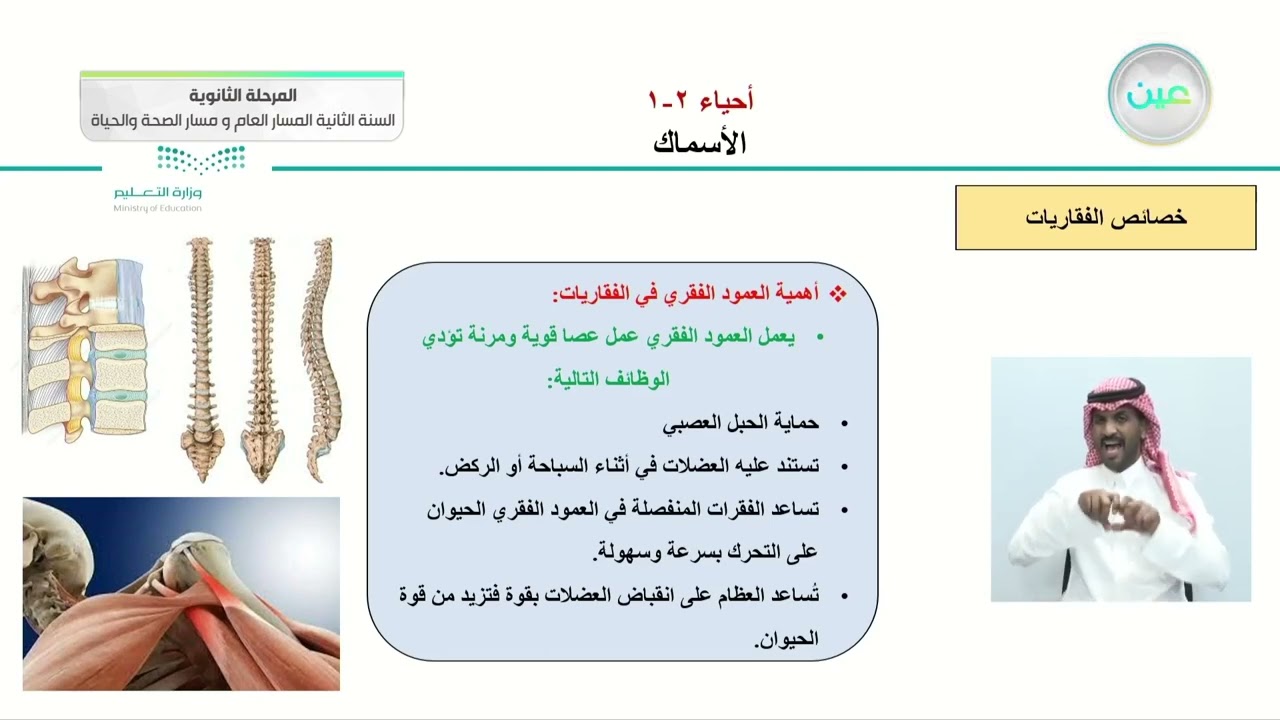 عين

أحياء ٢-١
الأسماك

المرحلة الثانوية
السنة الثانية المسار العام و مسار الصحة والحياة

وزارة التعليم
Ministry of Education

خصائص الفقاريات

❖ أهمية العمود الفقري في الفقاريات:

• يعمل العمود الفقري عمل عصا قوية ومرنة تؤدي الوظائف التالية:

• حماية الحبل العصبي

• تستند عليه العضلات في أثناء السباحة أو الركض.

• تساعد الفقرات المنفصلة في العمود الفقري الحيوان على التحرك بسرعة وسهولة.

• تُساعد العظام على انقباض العضلات بقوة فتزيد من قوة الحيوان.